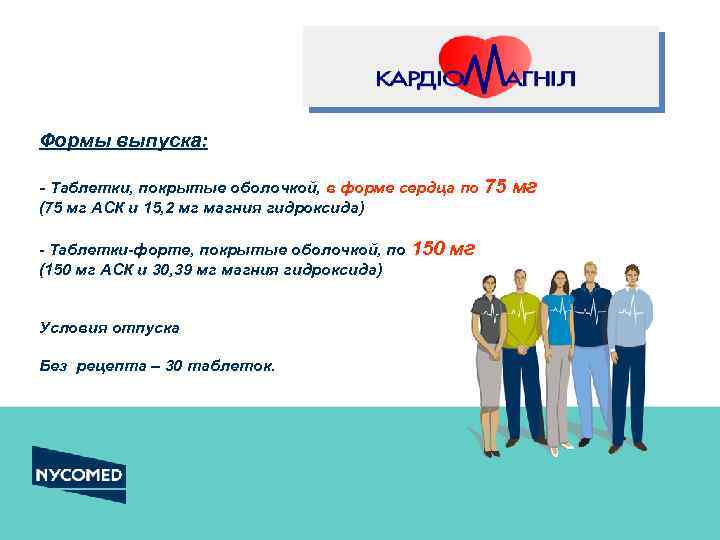 КАРДІОМАГНІЛ

Формы выпуска:

- Таблетки, покрытые оболочкой, в форме сердца по 75 мг
(75 мг АСК и 15,2 мг магния гидроксида)

- Таблетки-форте, покрытые оболочкой, по 150 мг
(150 мг АСК и 30,39 мг магния гидроксида)

Условия отпуска

Без рецепта – 30 таблеток.

NYCOMED